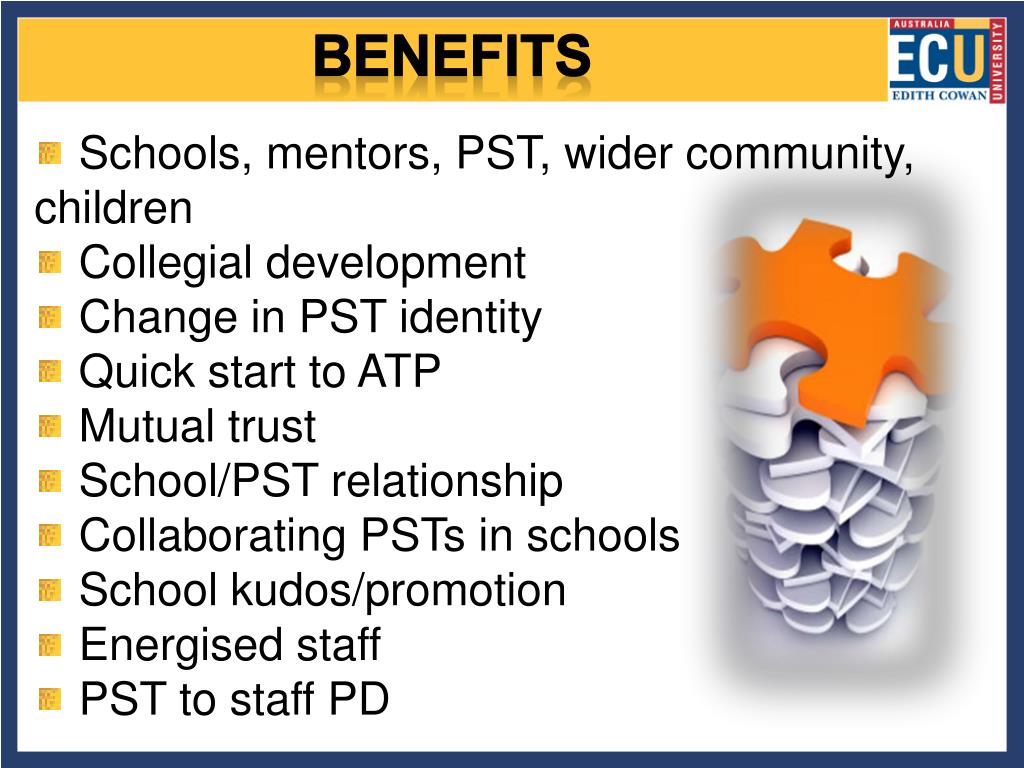 BENEFITS

AUSTRALIA
ECU
UNIVERSITY
EDITH COWAN

Schools, mentors, PST, wider community, children
Collegial development
Change in PST identity
Quick start to ATP
Mutual trust
School/PST relationship
Collaborating PSTs in schools
School kudos/promotion
Energised staff
PST to staff PD